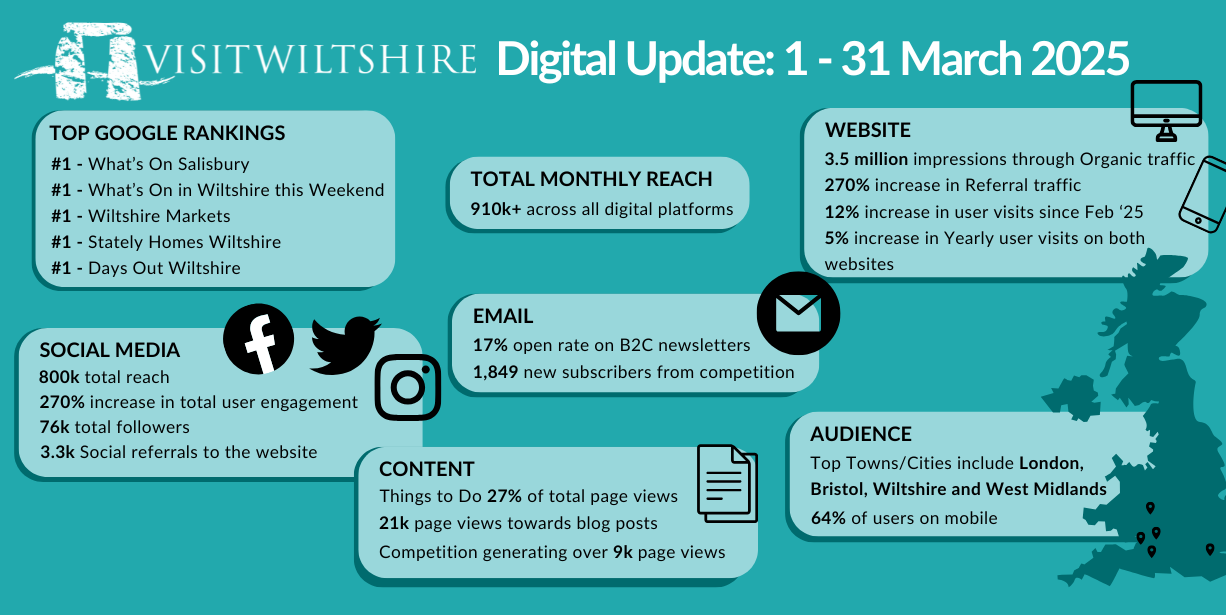 VISITWILTSHIRE Digital Update: 1 - 31 March 2025

TOP GOOGLE RANKINGS
#1 - What's On Salisbury
#1 - What's On in Wiltshire this Weekend
#1 - Wiltshire Markets
#1 - Stately Homes Wiltshire
#1 - Days Out Wiltshire

TOTAL MONTHLY REACH
910k+ across all digital platforms

WEBSITE
3.5 million impressions through Organic traffic
270% increase in Referral traffic
12% increase in user visits since Feb '25
5% increase in Yearly user visits on both websites

SOCIAL MEDIA
800k total reach
270% increase in total user engagement
76k total followers
3.3k Social referrals to the website

EMAIL
17% open rate on B2C newsletters
1,849 new subscribers from competition

CONTENT
Things to Do 27% of total page views
21k page views towards blog posts
Competition generating over 9k page views

AUDIENCE
Top Towns/Cities include London, Bristol, Wiltshire and West Midlands
64% of users on mobile